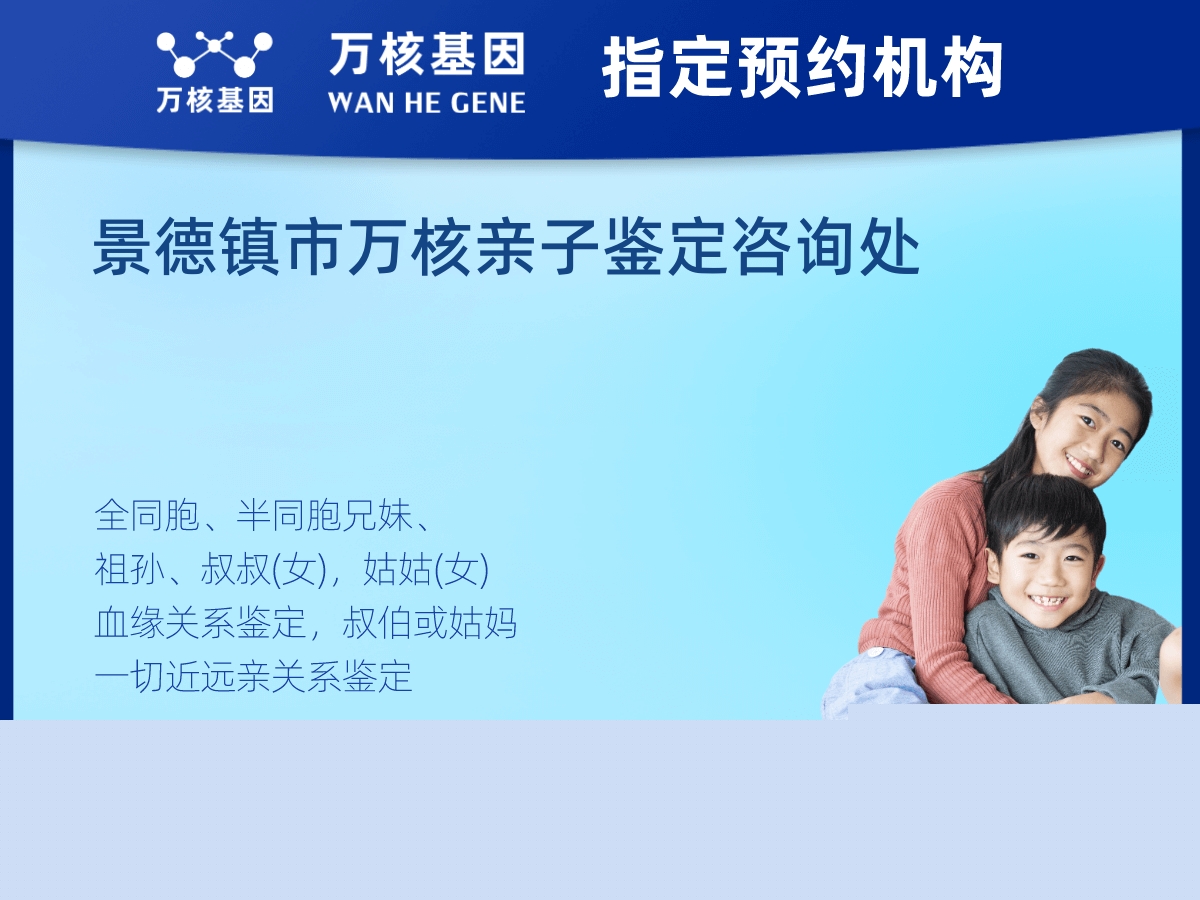 万核基因

万核基因
WAN HE GENE

指定预约机构

景德镇市万核亲子鉴定咨询处

全同胞、半同胞兄妹、
祖孙、叔叔(女)，姑姑(女)
血缘关系鉴定，叔伯或姑妈
一切近远亲关系鉴定